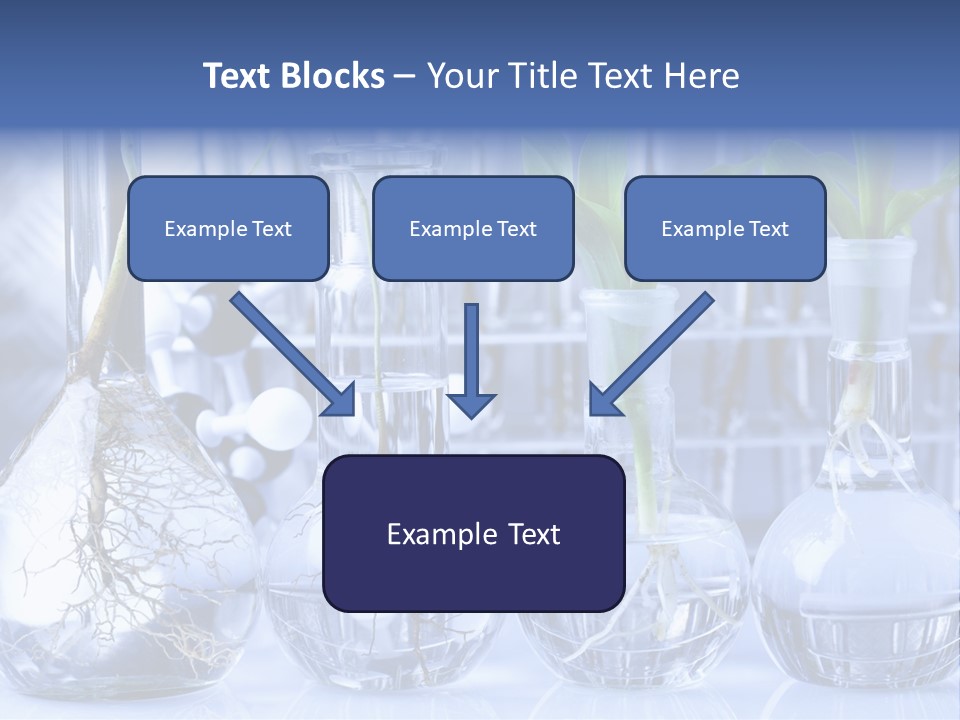 Text Blocks – Your Title Text Here

Example Text

Example Text

Example Text

Example Text